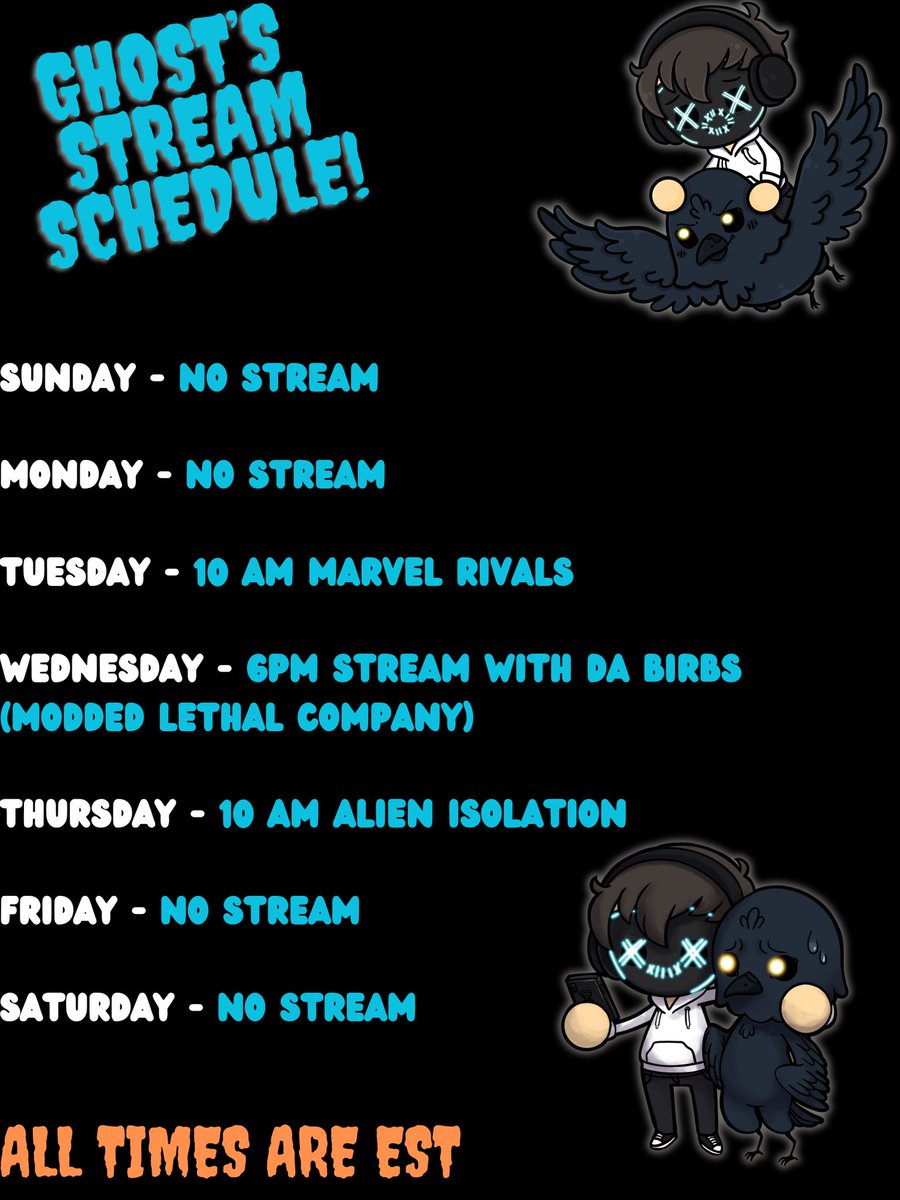 GHOST'S STREAM SCHEDULE!

SUNDAY - NO STREAM

MONDAY - NO STREAM

TUESDAY - 10 AM MARVEL RIVALS

WEDNESDAY - 6PM STREAM WITH DA BIRBS (MODDED LETHAL COMPANY)

THURSDAY - 10 AM ALIEN ISOLATION

FRIDAY - NO STREAM

SATURDAY - NO STREAM

ALL TIMES ARE EST